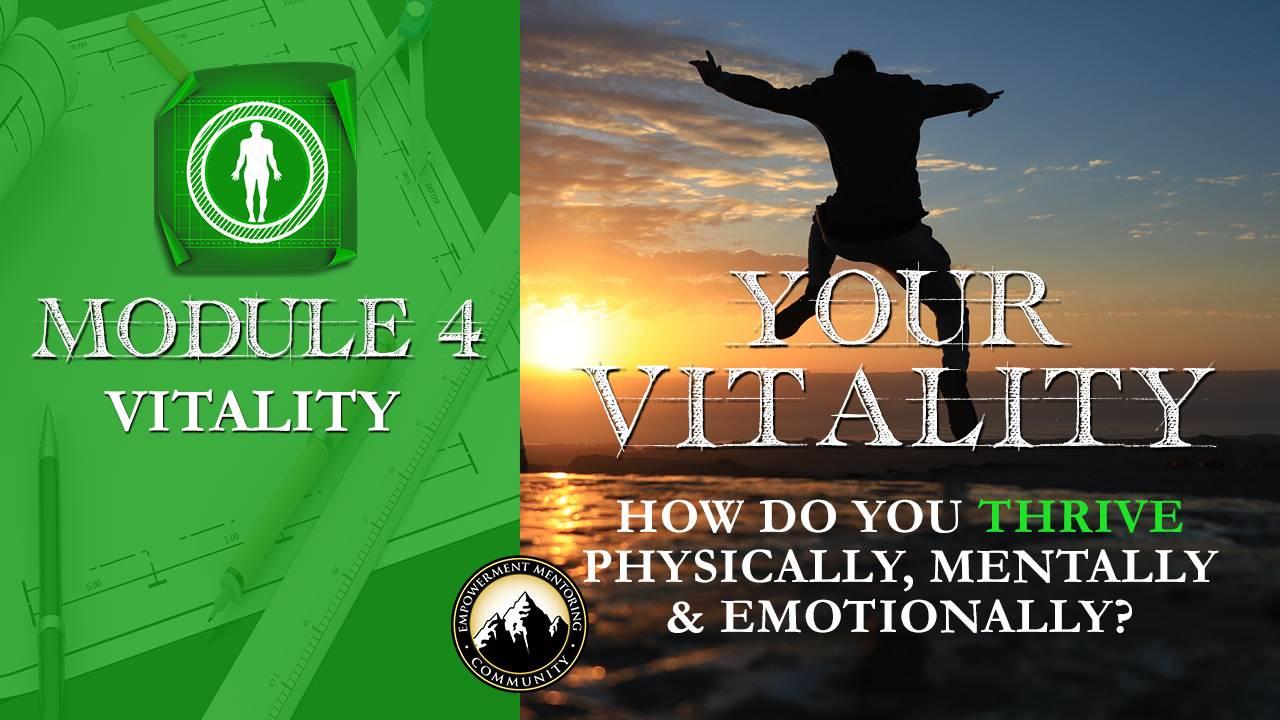 MODULE 4
VITALITY

YOUR
VITALITY

HOW DO YOU THRIVE
PHYSICALLY, MENTALLY
& EMOTIONALLY?

EMPOWERMENT MENTORING
COMMUNITY